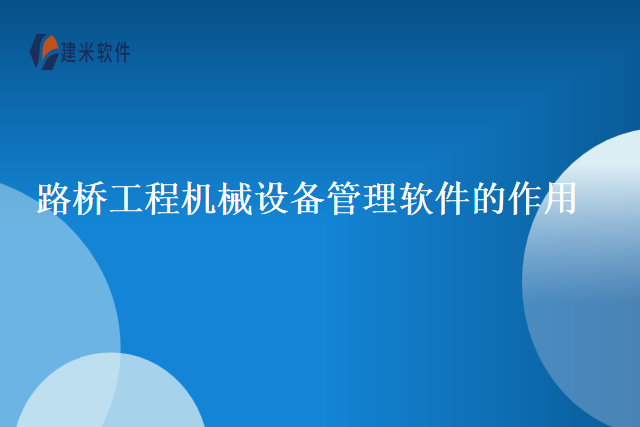 建米软件

路桥工程机械设备管理软件的作用